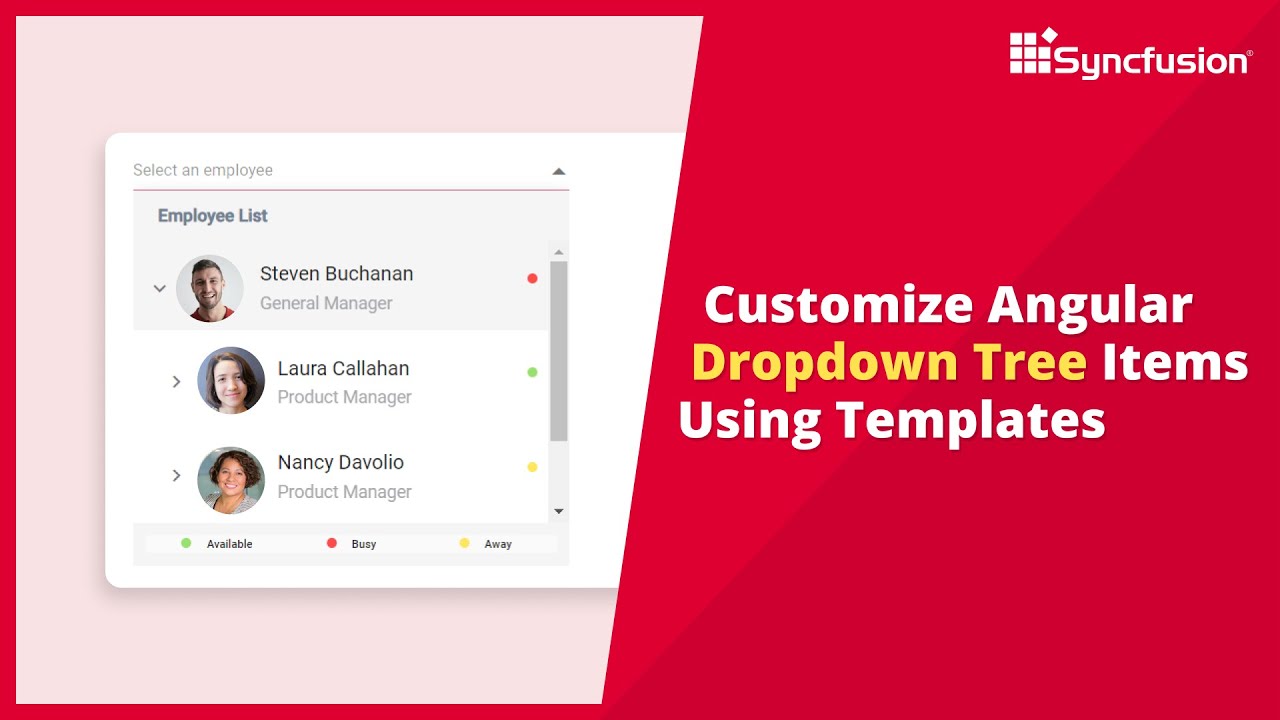 Syncfusion®

Select an employee

Employee List

Steven Buchanan
General Manager

Laura Callahan
Product Manager

Nancy Davolio
Product Manager

Available Busy Away

Customize Angular Dropdown Tree Items Using Templates